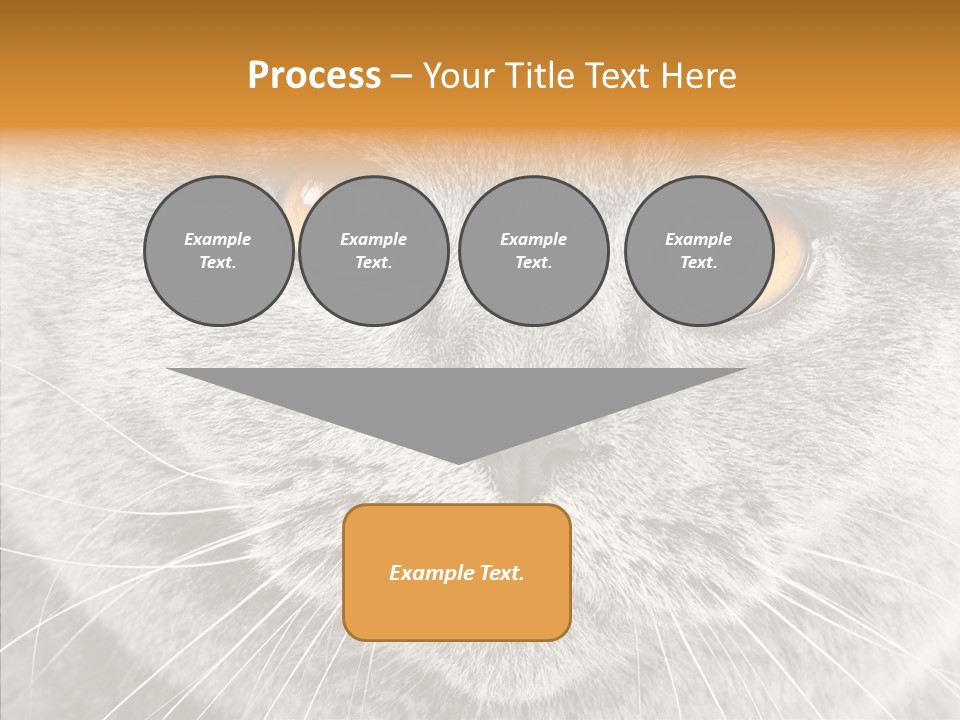 Process – Your Title Text Here

Example Text.

Example Text.

Example Text.

Example Text.

Example Text.